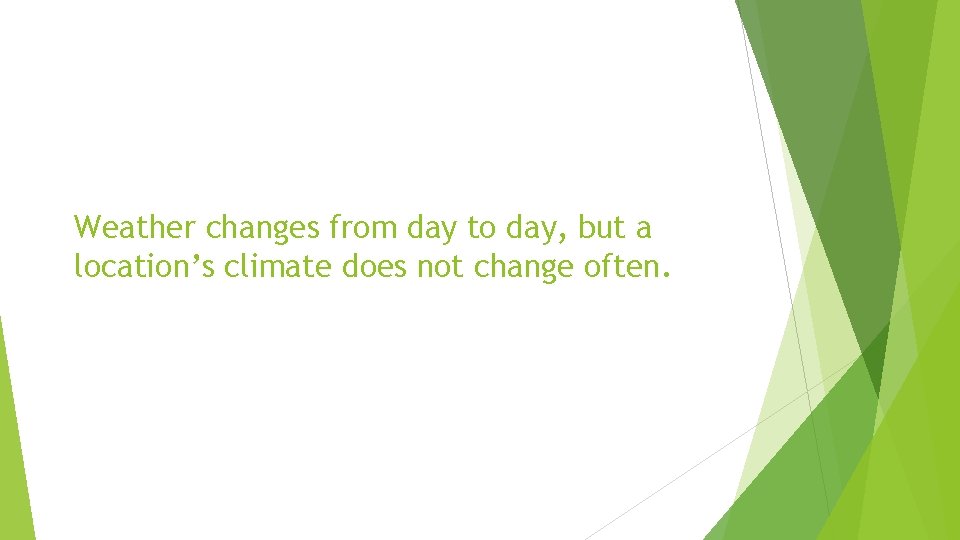 Weather changes from day to day, but a location’s climate does not change often.